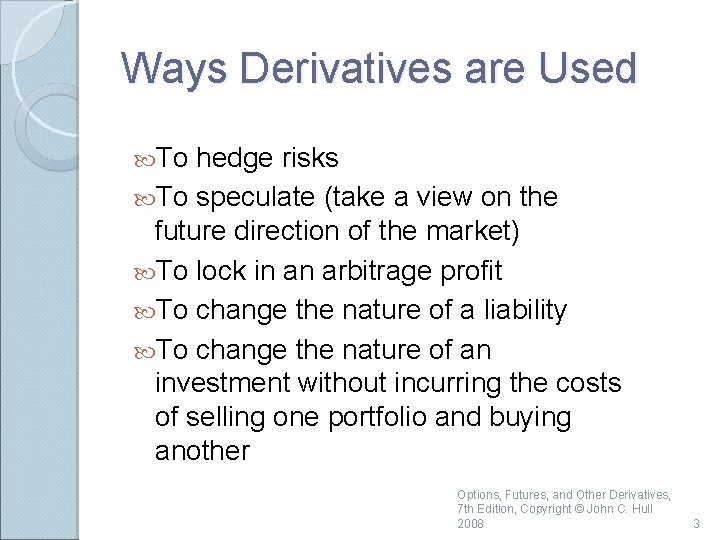 Ways Derivatives are Used

To hedge risks

To speculate (take a view on the future direction of the market)

To lock in an arbitrage profit

To change the nature of a liability

To change the nature of an investment without incurring the costs of selling one portfolio and buying another

Options, Futures, and Other Derivatives, 7th Edition, Copyright © John C. Hull 2008

3